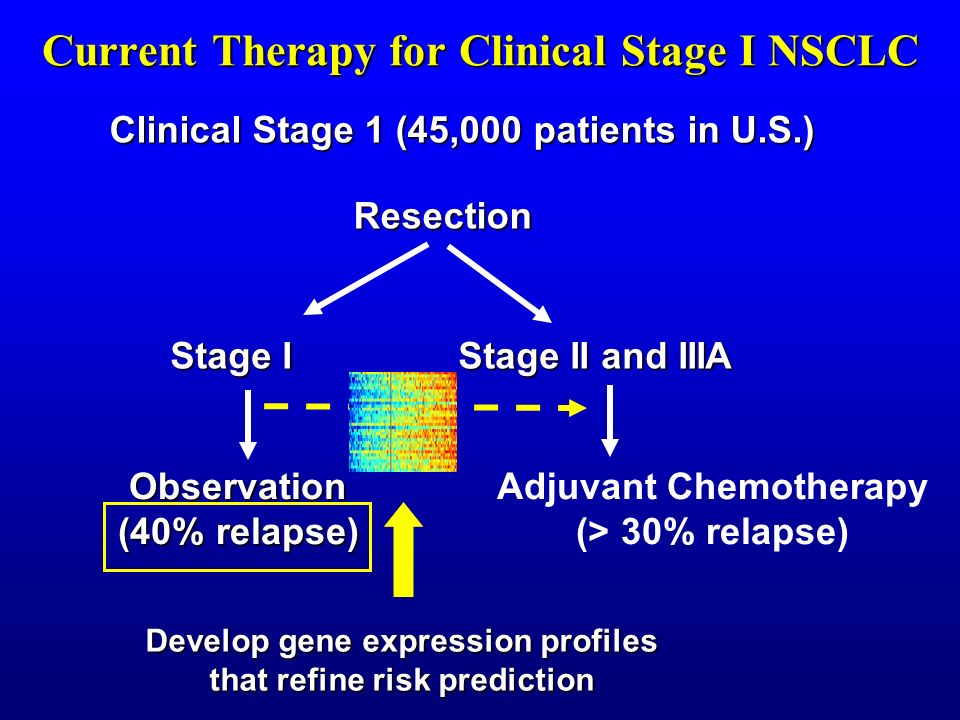 Current Therapy for Clinical Stage I NSCLC

Clinical Stage 1 (45,000 patients in U.S.)

Resection

Stage I

Stage II and IIIA

Observation
(40% relapse)

Adjuvant Chemotherapy
(> 30% relapse)

Develop gene expression profiles
that refine risk prediction